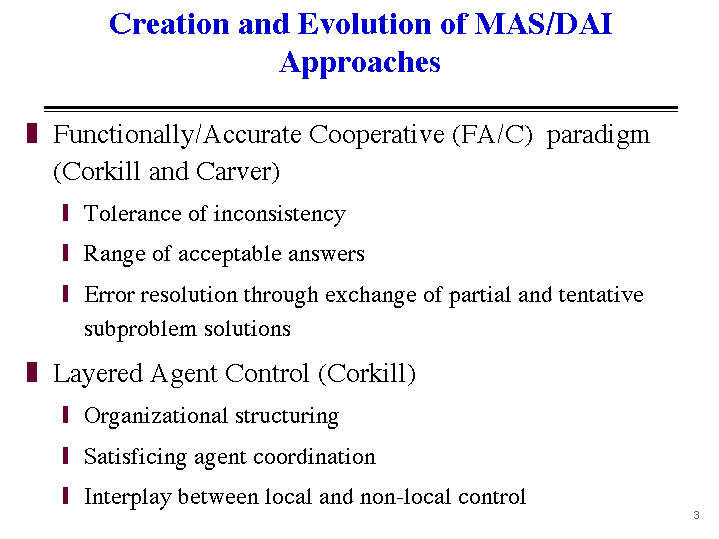 Creation and Evolution of MAS/DAI Approaches

Functionally/Accurate Cooperative (FA/C) paradigm (Corkill and Carver)

Tolerance of inconsistency

Range of acceptable answers

Error resolution through exchange of partial and tentative subproblem solutions

Layered Agent Control (Corkill)

Organizational structuring

Satisficing agent coordination

Interplay between local and non-local control

3